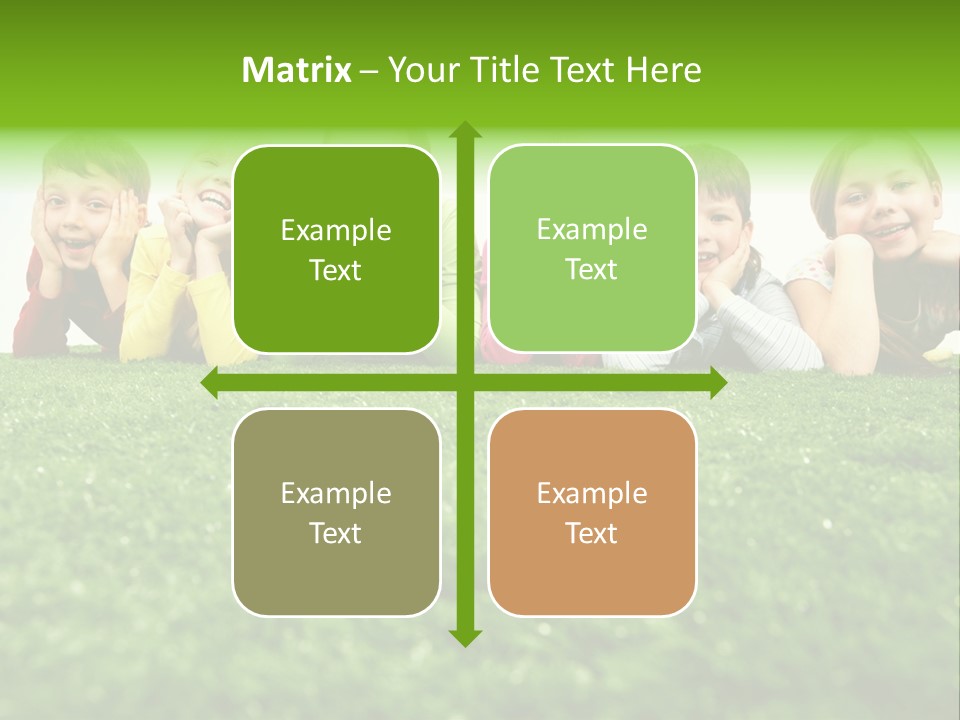 Matrix – Your Title Text Here

Example Text

Example Text

Example Text

Example Text